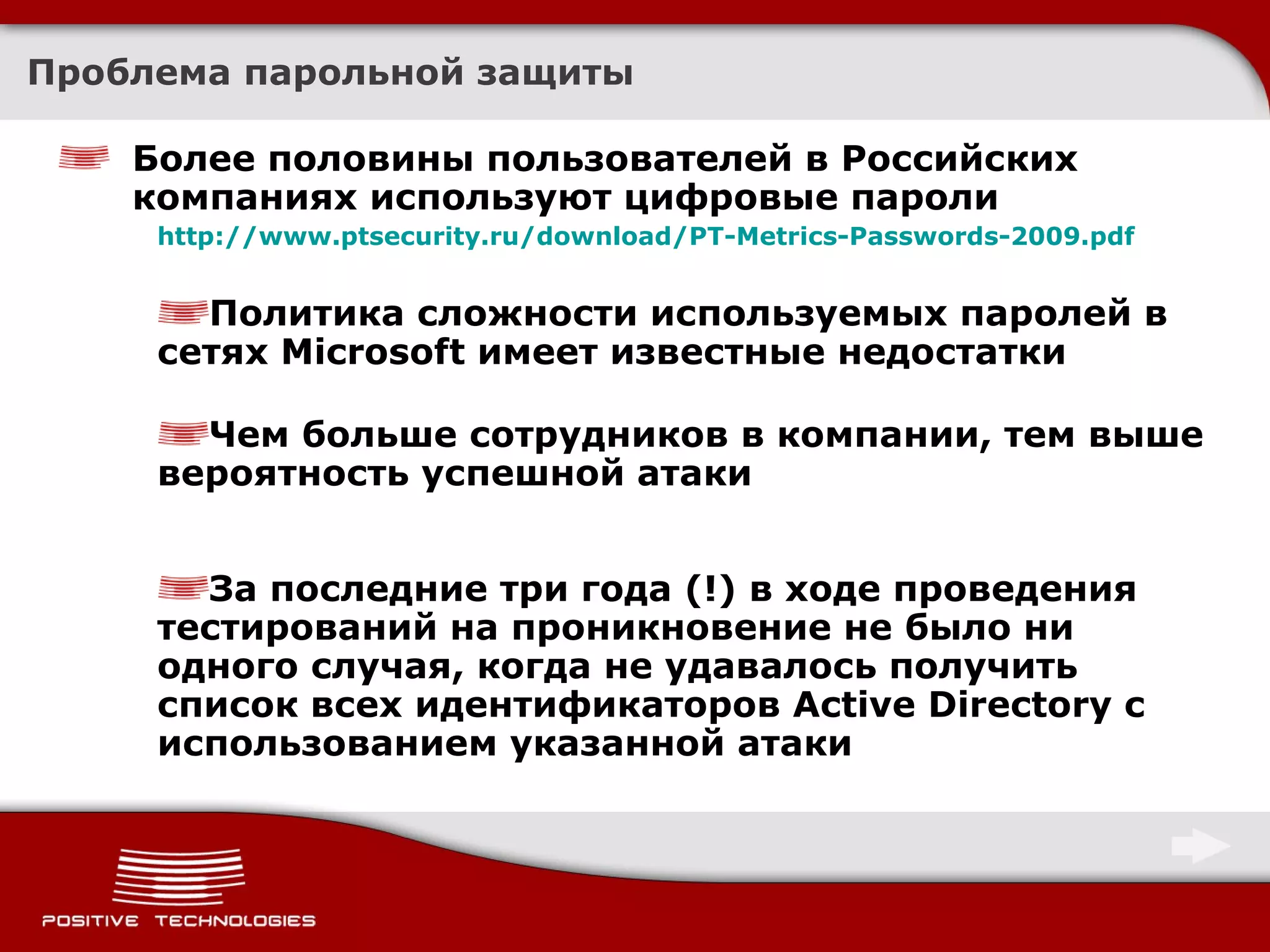 Проблема парольной защиты

Более половины пользователей в Российских компаниях используют цифровые пароли

http://www.ptsecurity.ru/download/PT-Metrics-Passwords-2009.pdf

Политика сложности используемых паролей в сетях Microsoft имеет известные недостатки

Чем больше сотрудников в компании, тем выше вероятность успешной атаки

За последние три года (!) в ходе проведения тестирований на проникновение не было ни одного случая, когда не удавалось получить список всех идентификаторов Active Directory с использованием указанной атаки

POSITIVE TECHNOLOGIES